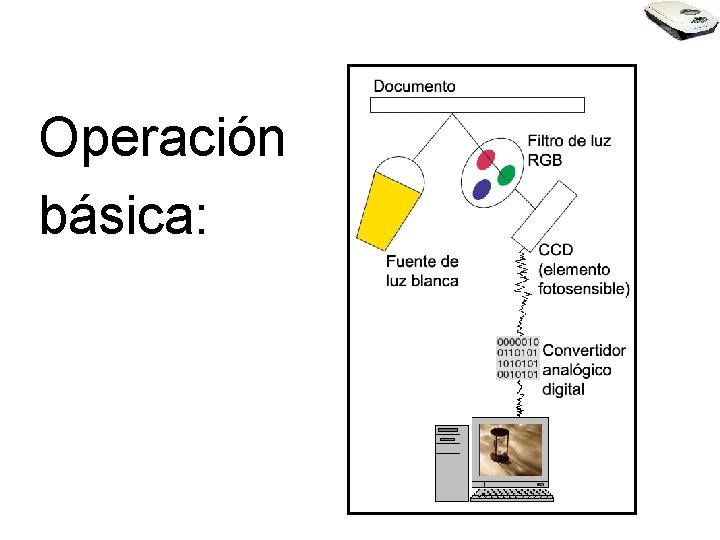 Operación básica:

Documento

Filtro de luz RGB

Fuente de luz blanca

CCD (elemento fotosensible)

0000010
0110101
1010101
0010101

Convertidor analógico digital